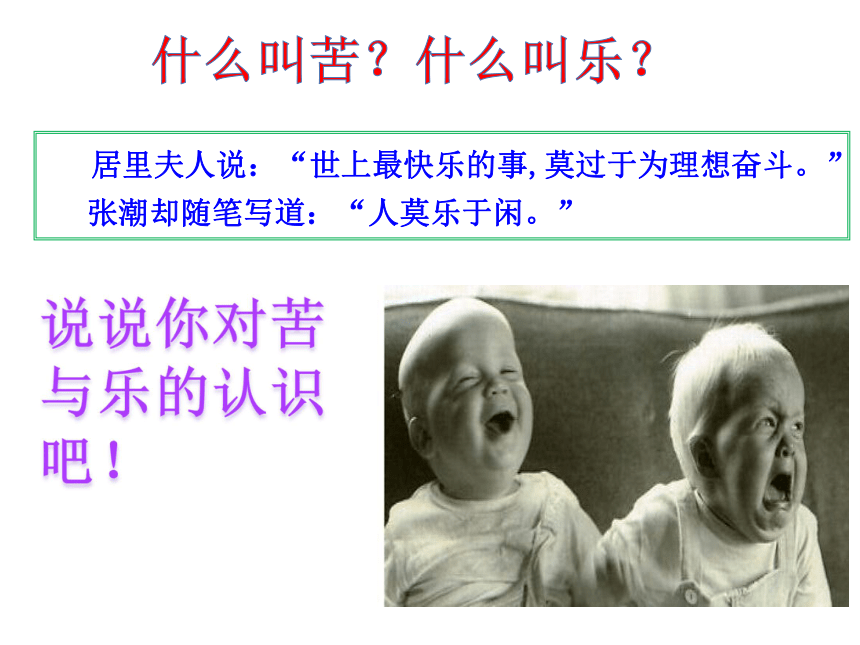 什么叫苦？什么叫乐？

居里夫人说：“世上最快乐的事，莫过于为理想奋斗。”
张潮却随笔写道：“人莫乐于闲。”

说说你对苦与乐的认识吧！